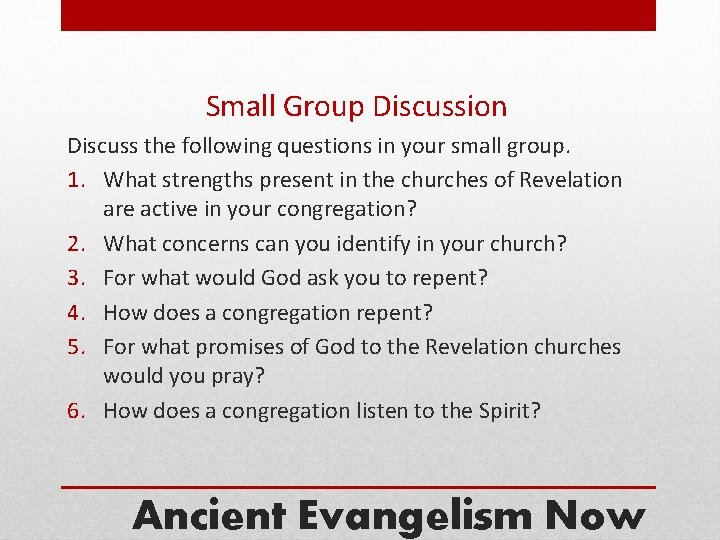 Small Group Discussion

Discuss the following questions in your small group.

1. What strengths present in the churches of Revelation are active in your congregation?
2. What concerns can you identify in your church?
3. For what would God ask you to repent?
4. How does a congregation repent?
5. For what promises of God to the Revelation churches would you pray?
6. How does a congregation listen to the Spirit?

Ancient Evangelism Now